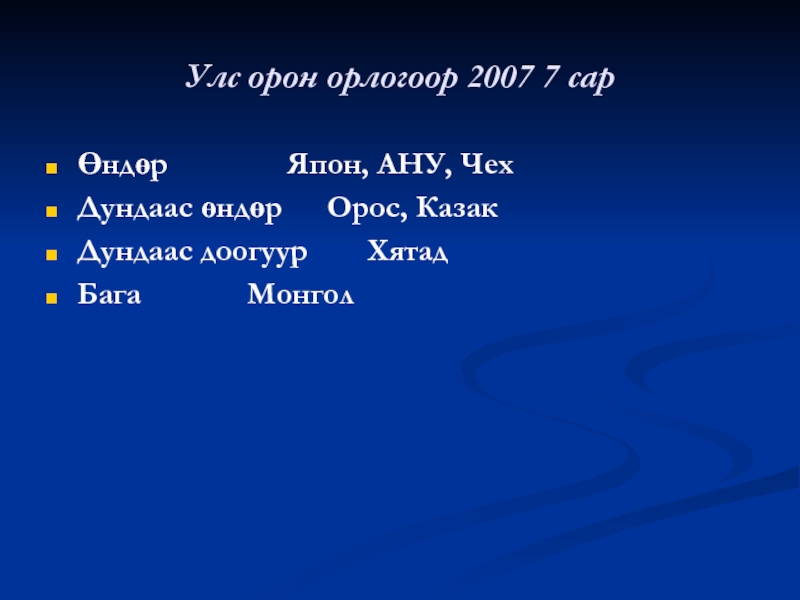 Улс орон орлогоор 2007 7 сар

Өндөр Япон, АНУ, Чех
Дундаас өндөр Орос, Казак
Дундаас доогуур Хятад
Бага Монгол